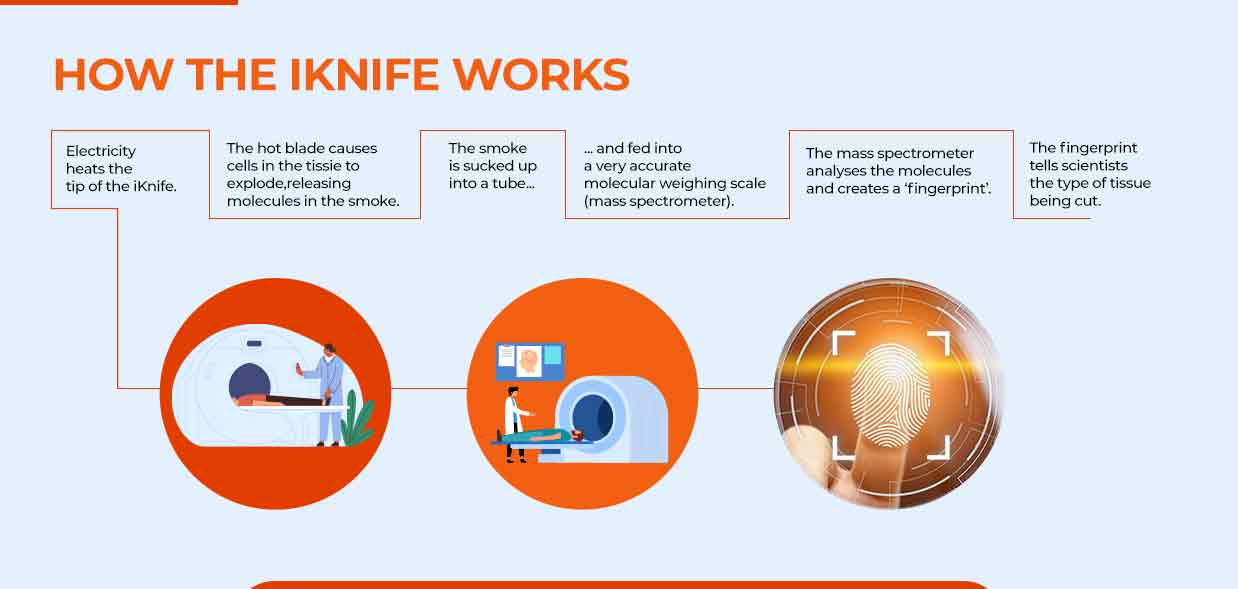 HOW THE IKNIFE WORKS

Electricity heats the tip of the iKnife.

The hot blade causes cells in the tissie to explode,releasing molecules in the smoke.

The smoke is sucked up into a tube...

... and fed into a very accurate molecular weighing scale (mass spectrometer).

The mass spectrometer analyses the molecules and creates a 'fingerprint'.

The fingerprint tells scientists the type of tissue being cut.